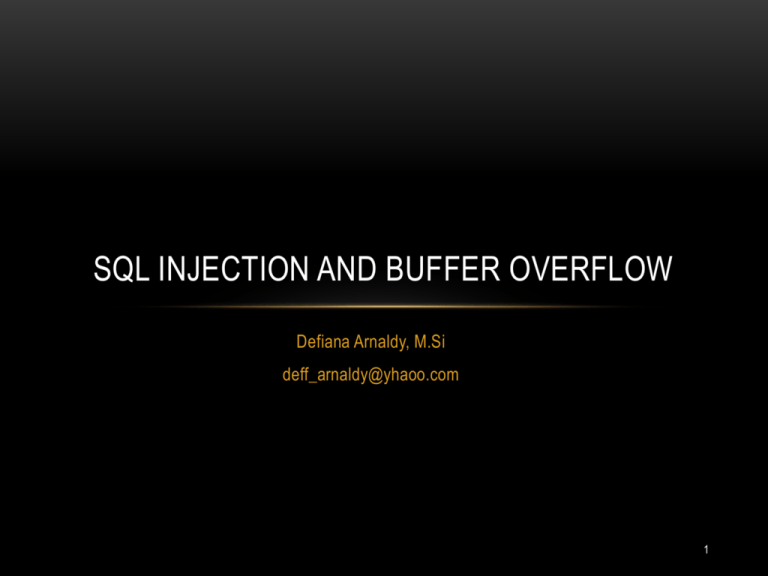 SQL INJECTION AND BUFFER OVERFLOW

Defiana Arnaldy, M.Si

deff_arnaldy@yhaoo.com

1